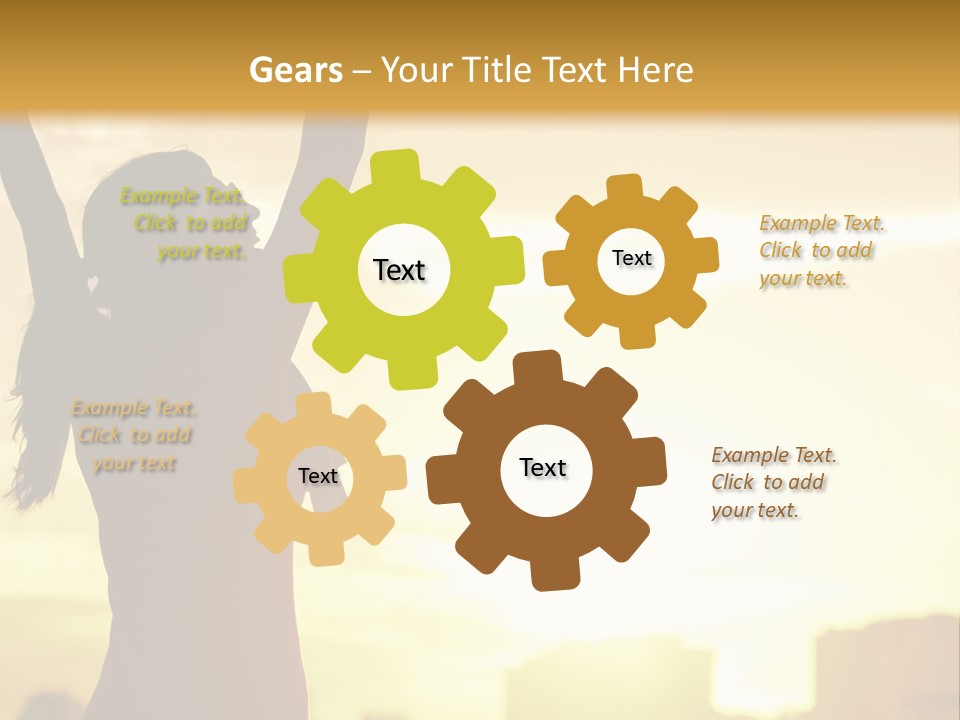 Gears – Your Title Text Here

Example Text. Click to add your text.

Text

Text

Example Text. Click to add your text.

Example Text. Click to add your text

Text

Text

Example Text. Click to add your text.